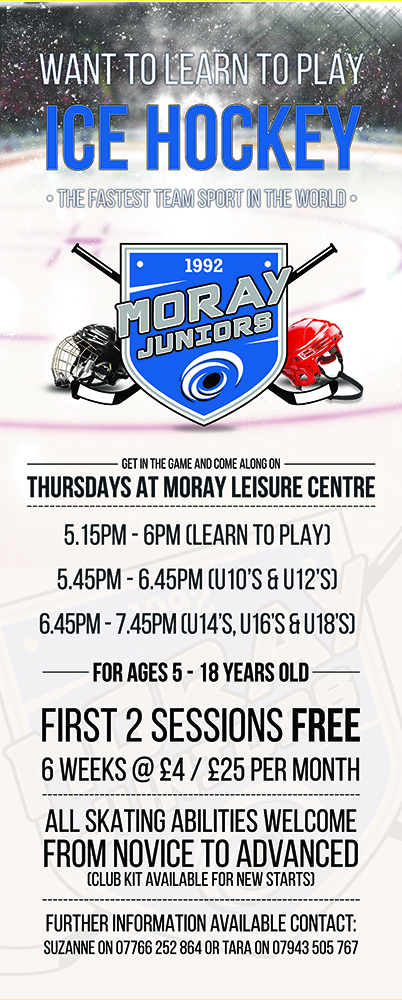 WANT TO LEARN TO PLAY
ICE HOCKEY
• THE FASTEST TEAM SPORT IN THE WORLD •

1992
MORAY
JUNIORS

GET IN THE GAME AND COME ALONG ON
THURSDAYS AT MORAY LEISURE CENTRE

5.15PM - 6PM (LEARN TO PLAY)
5.45PM - 6.45PM (U10'S & U12'S)
6.45PM - 7.45PM (U14'S, U16'S & U18'S)

FOR AGES 5 - 18 YEARS OLD

FIRST 2 SESSIONS FREE
6 WEEKS @ £4 / £25 PER MONTH

ALL SKATING ABILITIES WELCOME
FROM NOVICE TO ADVANCED
(CLUB KIT AVAILABLE FOR NEW STARTS)

FURTHER INFORMATION AVAILABLE CONTACT:
SUZANNE ON 07766 252 864 OR TARA ON 07943 505 767